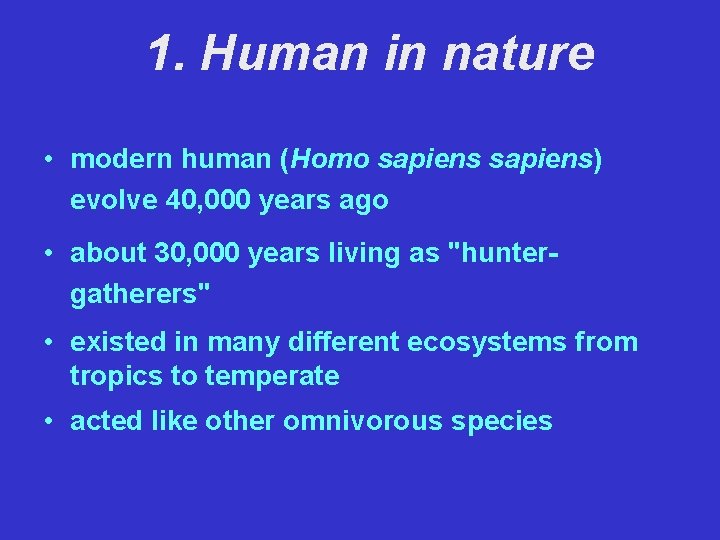 1. Human in nature

• modern human (Homo sapiens sapiens) evolve 40,000 years ago

• about 30,000 years living as "hunter-gatherers"

• existed in many different ecosystems from tropics to temperate

• acted like other omnivorous species